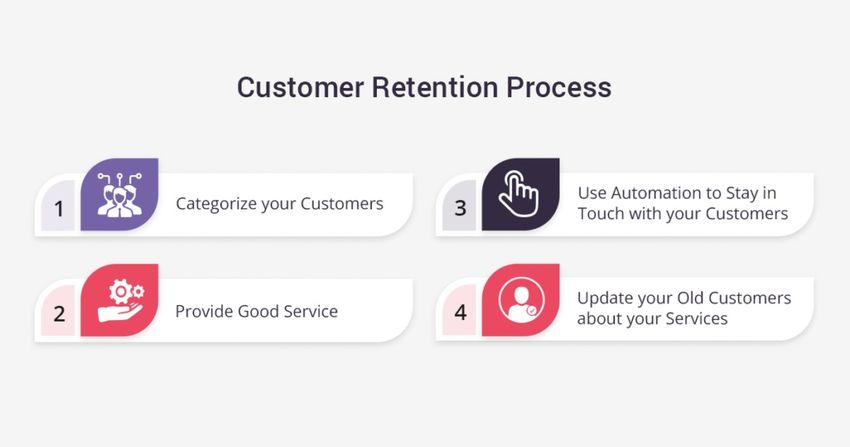 Customer Retention Process

1 Categorize your Customers

2 Provide Good Service

3 Use Automation to Stay in Touch with your Customers

4 Update your Old Customers about your Services